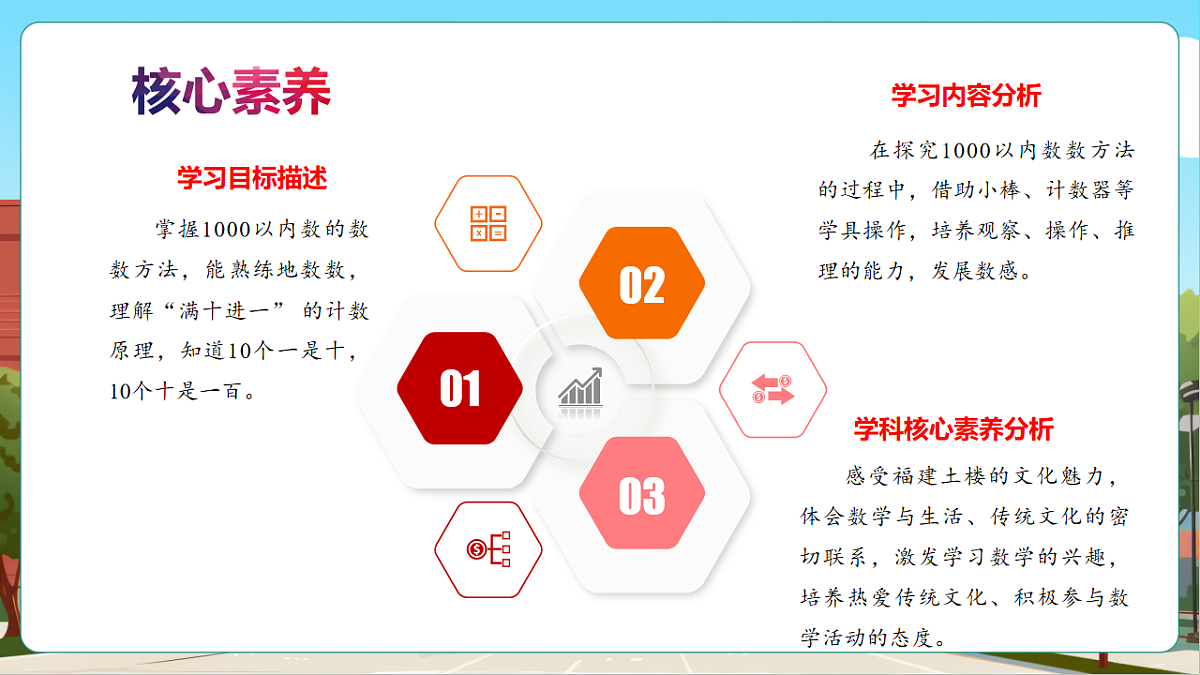 核心素养

学习目标描述

掌握1000以内数的数数方法，能熟练地数数，理解“满十进一” 的计数原理，知道10个一是十，10个十是一百。

01

02

03

学习内容分析

在探究1000以内数数方法的过程中，借助小棒、计数器等学具操作，培养观察、操作、推理的能力，发展数感。

学科核心素养分析

感受福建土楼的文化魅力，体会数学与生活、传统文化的密切联系，激发学习数学的兴趣，培养热爱传统文化、积极参与数学活动的态度。